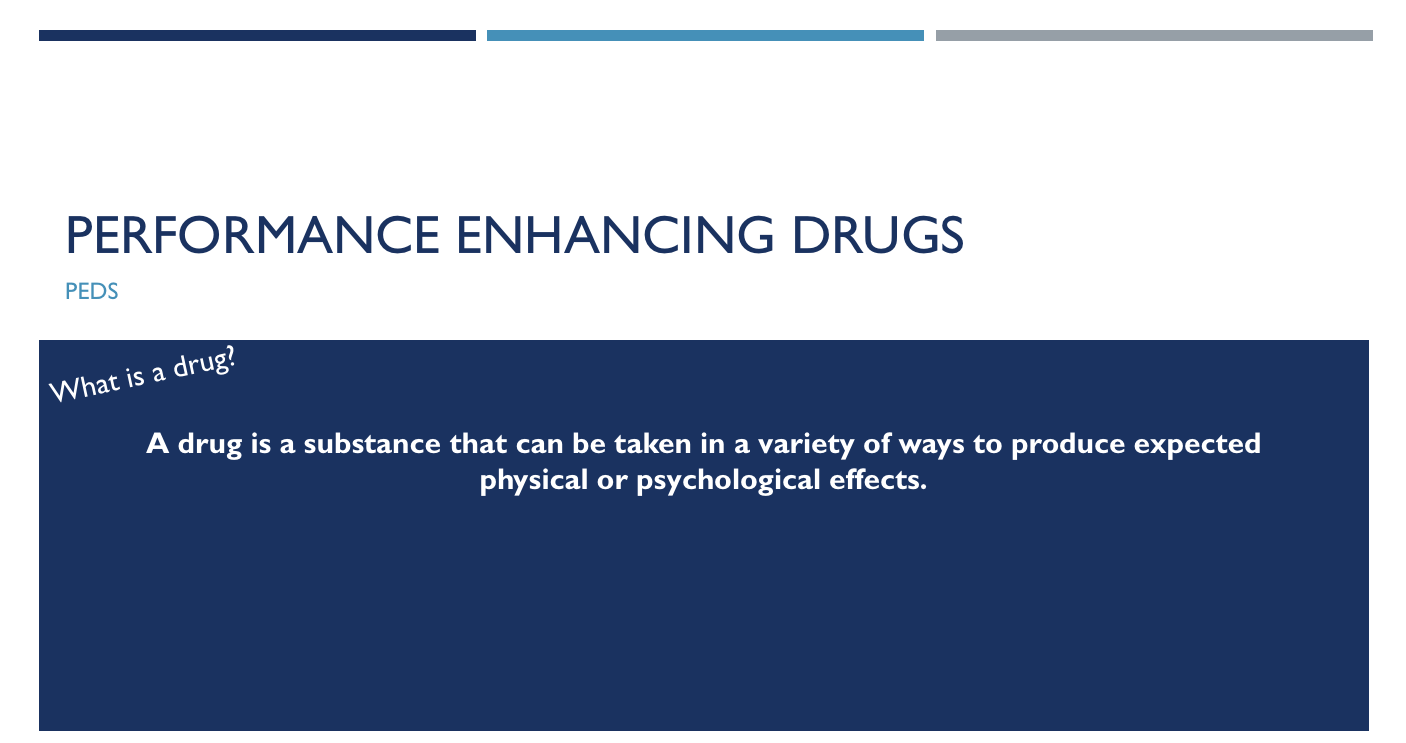 PERFORMANCE ENHANCING DRUGS

PEDS

What is a drug?

A drug is a substance that can be taken in a variety of ways to produce expected physical or psychological effects.